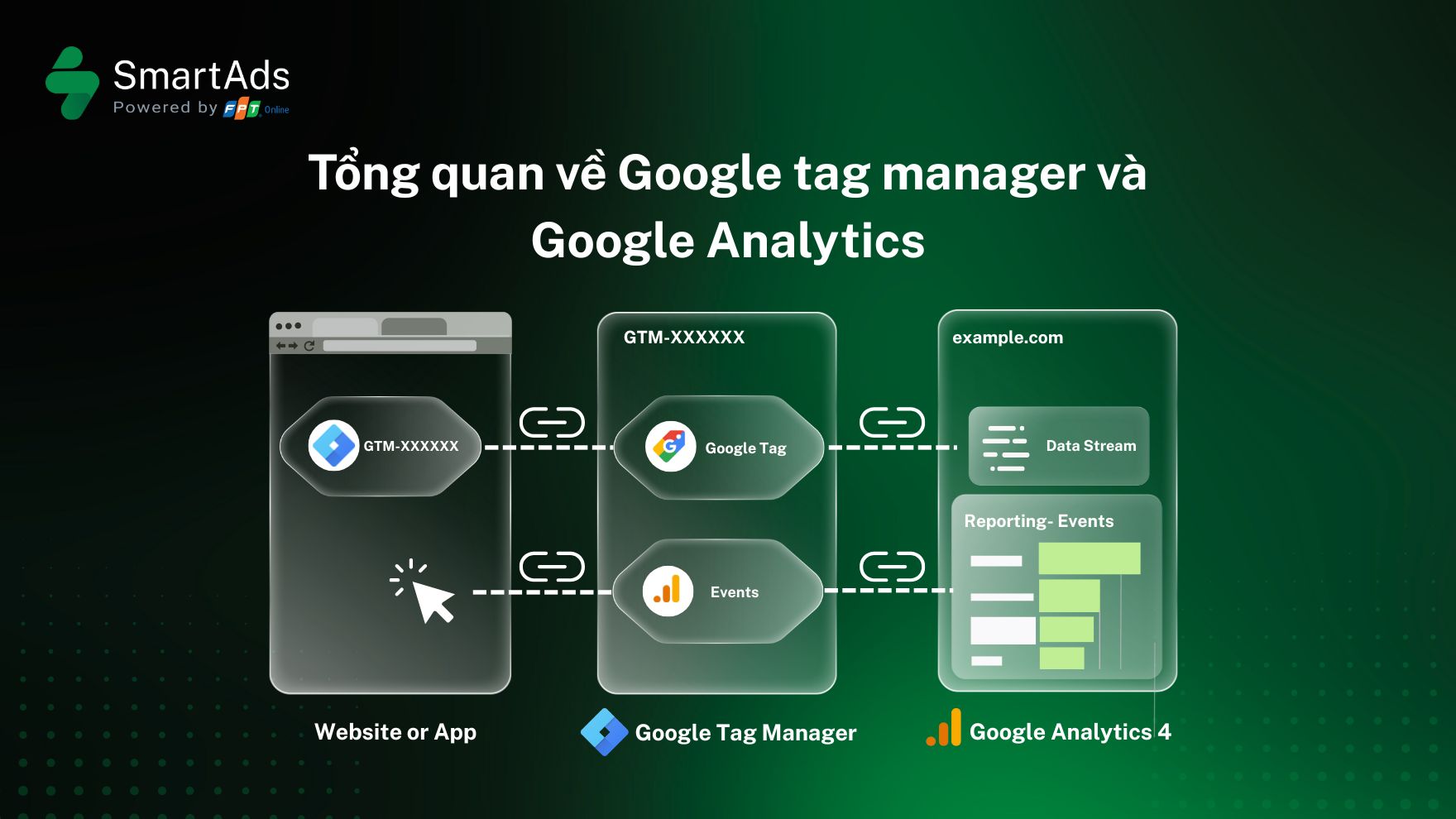 SmartAds
Powered by FPT Online

Tổng quan về Google tag manager và Google Analytics

GTM-XXXXXX

GTM-XXXXXX

Google Tag

Events

example.com

Data Stream

Reporting- Events

Website or App

Google Tag Manager

Google Analytics 4